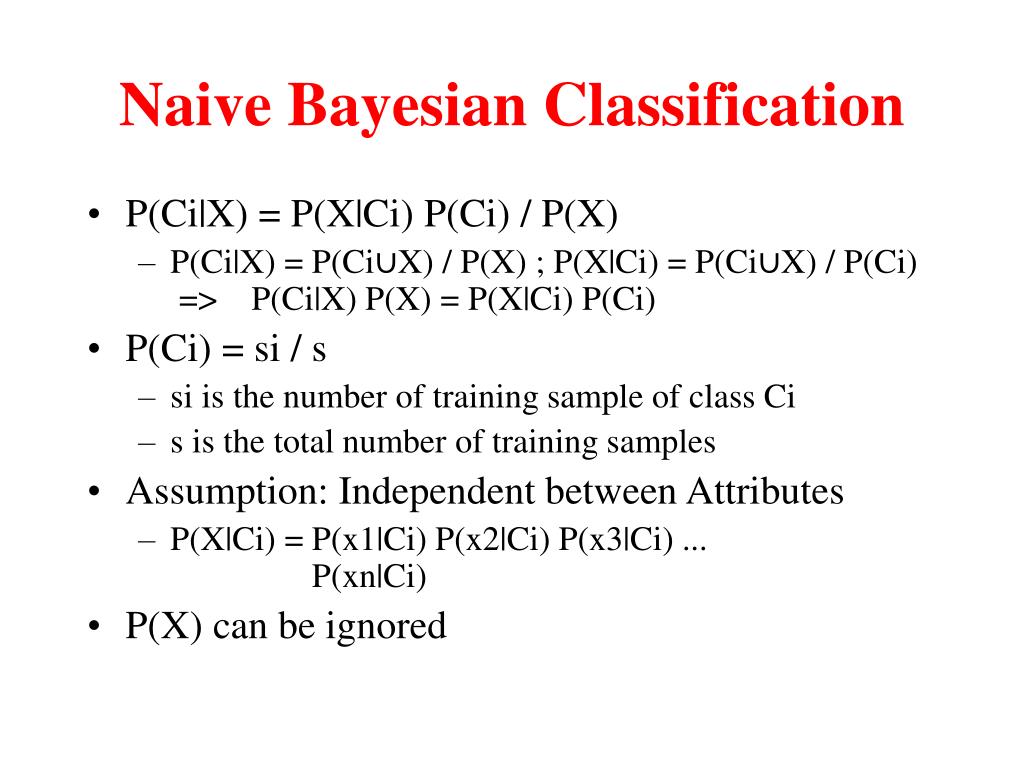 Naive Bayesian Classification

• P(Ci|X) = P(X|Ci) P(Ci) / P(X)
  – P(Ci|X) = P(Ci∪X) / P(X) ; P(X|Ci) = P(Ci∪X) / P(Ci) => P(Ci|X) P(X) = P(X|Ci) P(Ci)
• P(Ci) = si / s
  – si is the number of training sample of class Ci
  – s is the total number of training samples
• Assumption: Independent between Attributes
  – P(X|Ci) = P(x1|Ci) P(x2|Ci) P(x3|Ci) ... P(xn|Ci)
• P(X) can be ignored